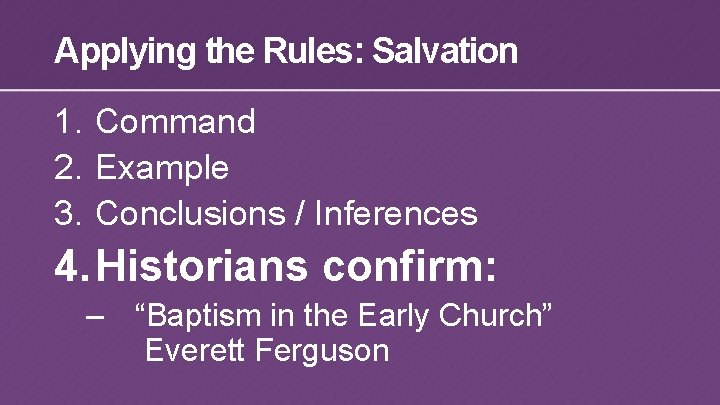 Applying the Rules: Salvation

1. Command
2. Example
3. Conclusions / Inferences
4. Historians confirm:
– "Baptism in the Early Church" Everett Ferguson